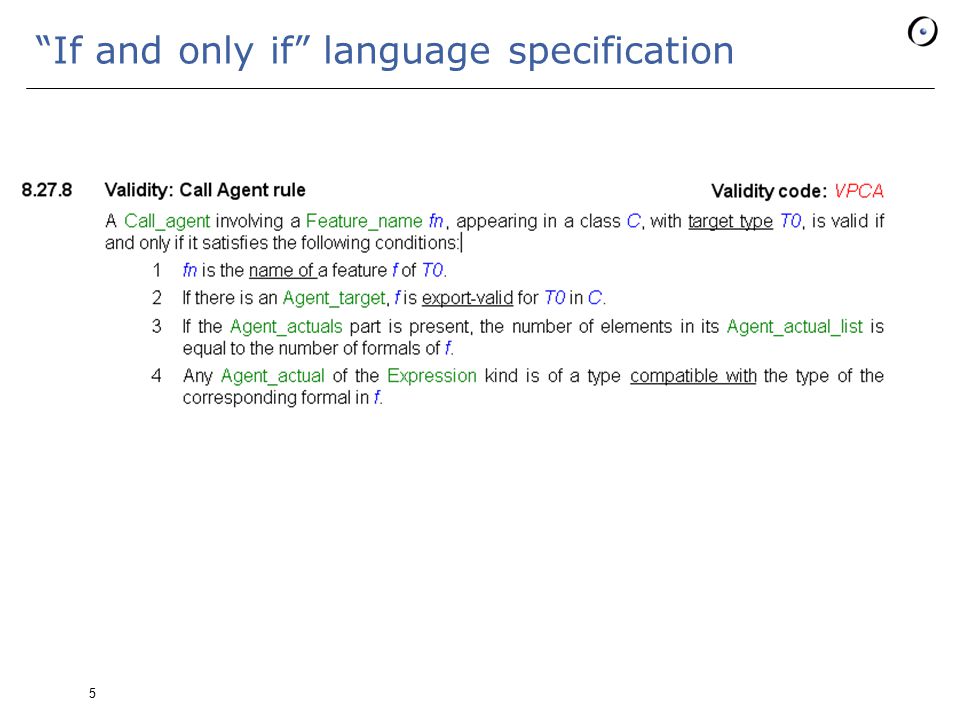 “If and only if” language specification

8.27.8 Validity: Call Agent rule

Validity code: VPCA

A Call_agent involving a Feature_name fn, appearing in a class C, with target type T0, is valid if and only if it satisfies the following conditions:

1 fn is the name of a feature f of T0.

2 If there is an Agent_target, f is export-valid for T0 in C.

3 If the Agent_actuals part is present, the number of elements in its Agent_actual_list is equal to the number of formals of f.

4 Any Agent_actual of the Expression kind is of a type compatible with the type of the corresponding formal in f.

5